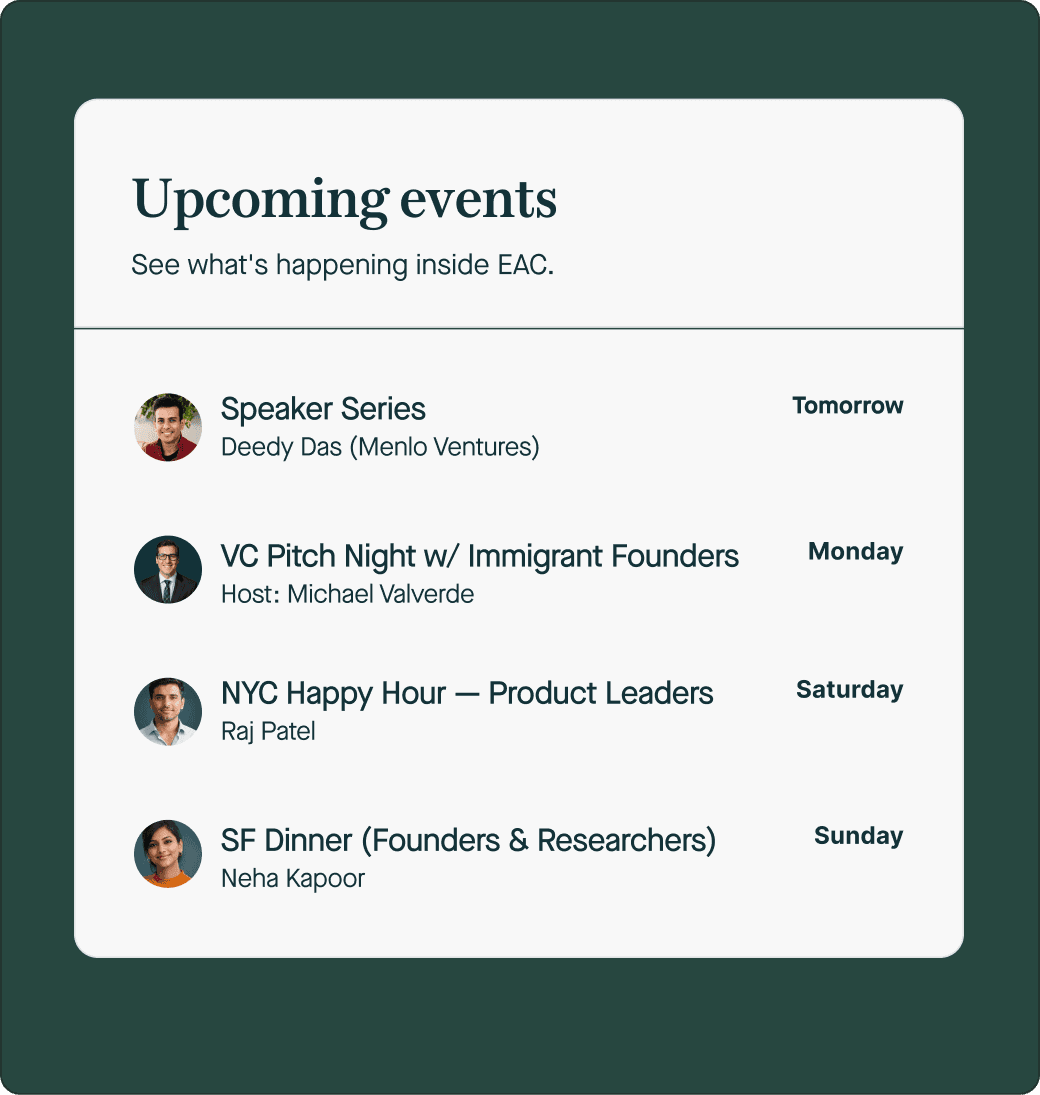 Upcoming events

See what's happening inside EAC.

Speaker Series
Deedy Das (Menlo Ventures)
Tomorrow

VC Pitch Night w/ Immigrant Founders
Host: Michael Valverde
Monday

NYC Happy Hour — Product Leaders
Raj Patel
Saturday

SF Dinner (Founders & Researchers)
Neha Kapoor
Sunday